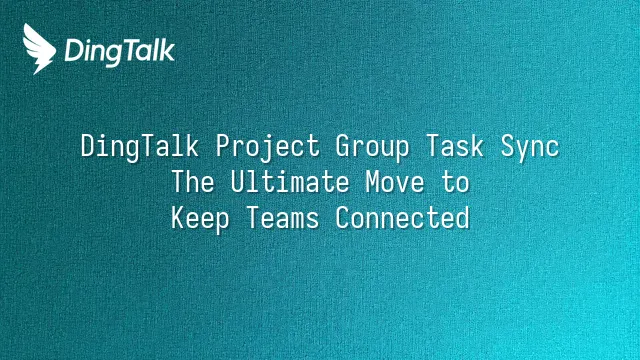 DingTalk

DingTalk Project Group Task Sync
The Ultimate Move to
Keep Teams Connected